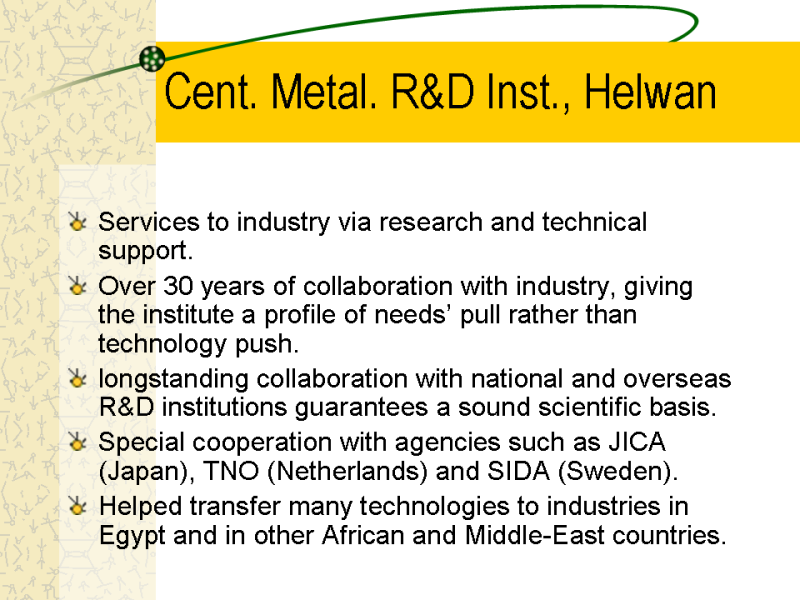 Cent. Metal. R&D Inst., Helwan

Services to industry via research and technical support.

Over 30 years of collaboration with industry, giving the institute a profile of needs’ pull rather than technology push.

longstanding collaboration with national and overseas R&D institutions guarantees a sound scientific basis.

Special cooperation with agencies such as JICA (Japan), TNO (Netherlands) and SIDA (Sweden).

Helped transfer many technologies to industries in Egypt and in other African and Middle-East countries.